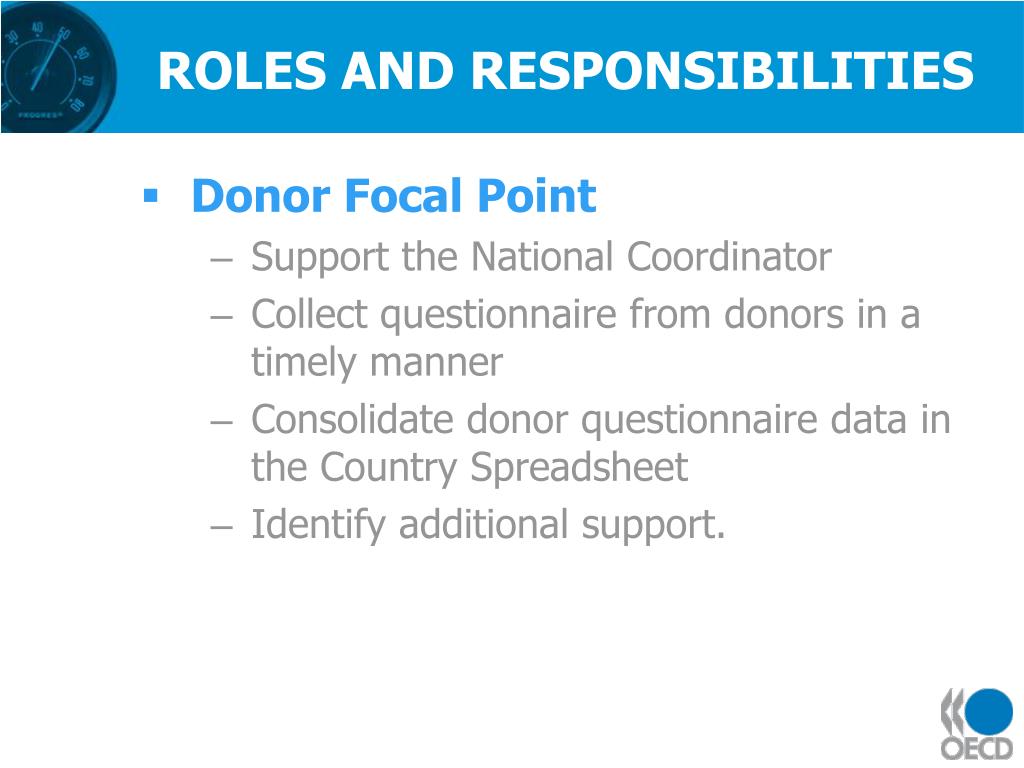 ROLES AND RESPONSIBILITIES

▪ Donor Focal Point
– Support the National Coordinator
– Collect questionnaire from donors in a timely manner
– Consolidate donor questionnaire data in the Country Spreadsheet
– Identify additional support.

OECD